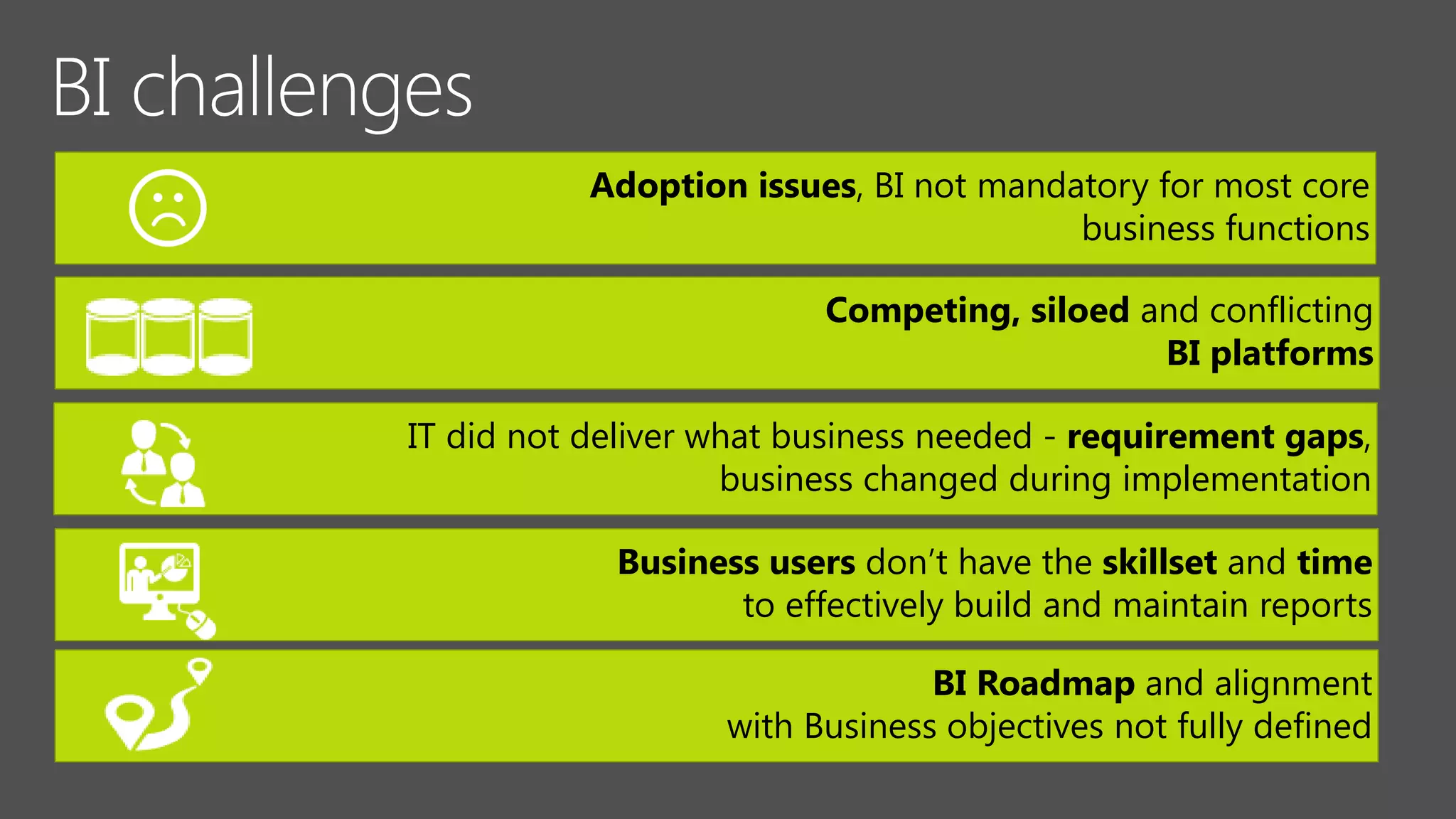 BI challenges

Adoption issues, BI not mandatory for most core business functions

Competing, siloed and conflicting BI platforms

IT did not deliver what business needed - requirement gaps, business changed during implementation

Business users don't have the skillset and time to effectively build and maintain reports

BI Roadmap and alignment with Business objectives not fully defined